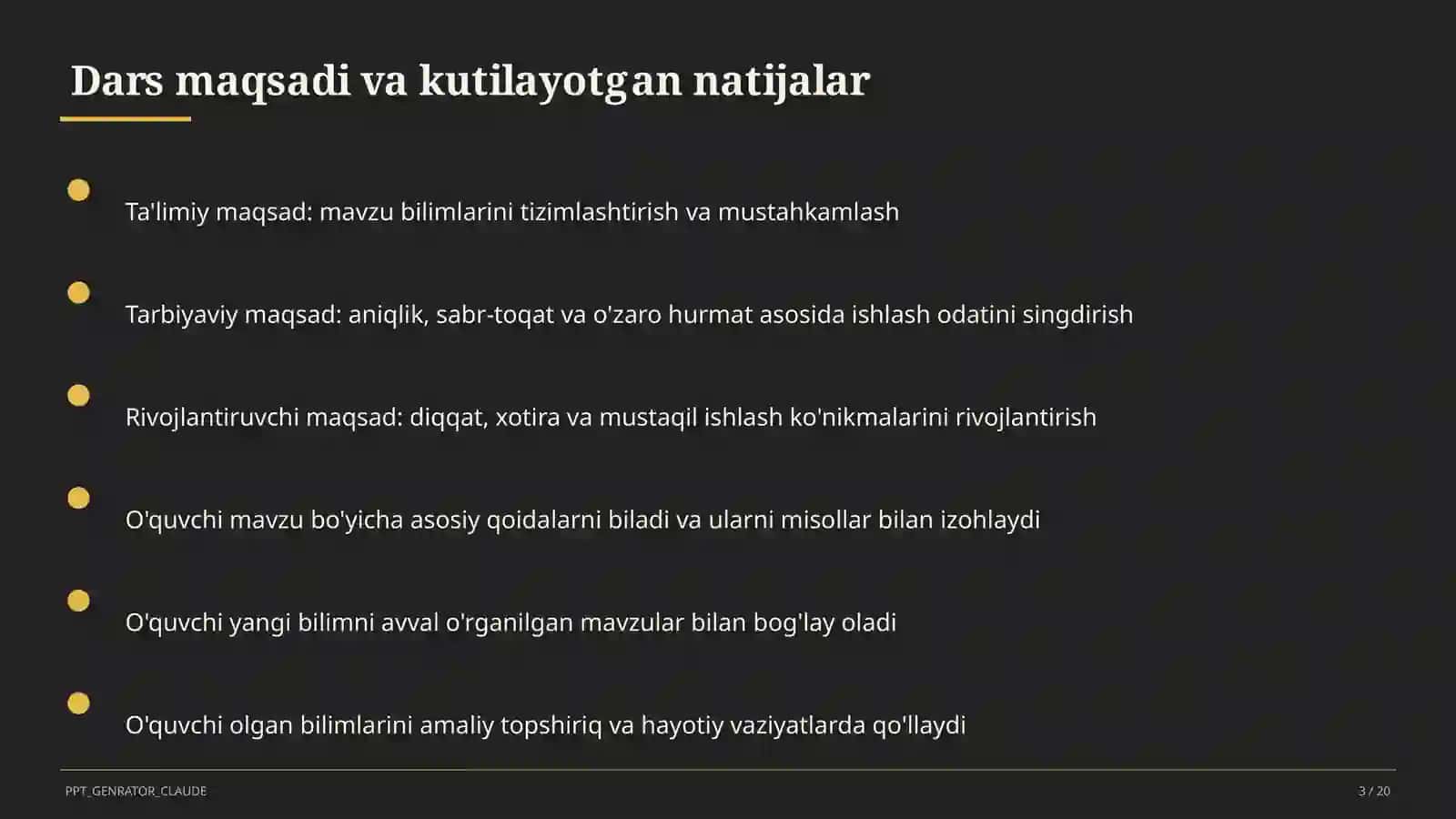 Dars maqsadi va kutilayotgan natijalar

Ta'limiy maqsad: mavzu bilimlarini tizimlashtirish va mustahkamlash

Tarbiyaviy maqsad: aniqlik, sabr-toqat va o'zaro hurmat asosida ishlash odatini singdirish

Rivojlantiruvchi maqsad: diqqat, xotira va mustaqil ishlash ko'nikmalarini rivojlantirish

O'quvchi mavzu bo'yicha asosiy qoidalarni biladi va ularni misollar bilan izohlaydi

O'quvchi yangi bilimni avval o'rganilgan mavzular bilan bog'lay oladi

O'quvchi olgan bilimlarini amaliy topshiriq va hayotiy vaziyatlarda qo'llaydi

PPT_GENRATOR_CLAUDE

3 / 20